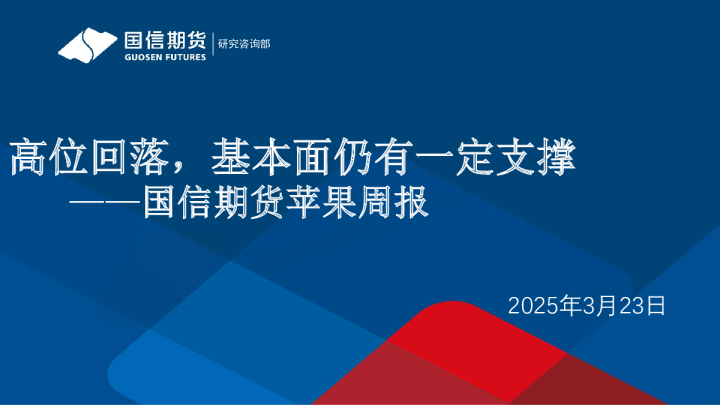 国信期货
GUOSEN FUTURES
研究咨询部

高位回落，基本面仍有一定支撑
——国信期货苹果周报

2025年3月23日